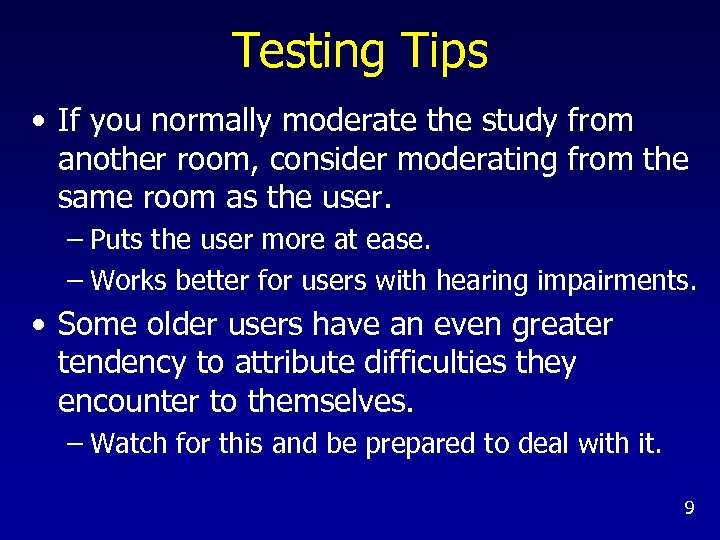 Testing Tips

• If you normally moderate the study from another room, consider moderating from the same room as the user.
– Puts the user more at ease.
– Works better for users with hearing impairments.

• Some older users have an even greater tendency to attribute difficulties they encounter to themselves.
– Watch for this and be prepared to deal with it.

9